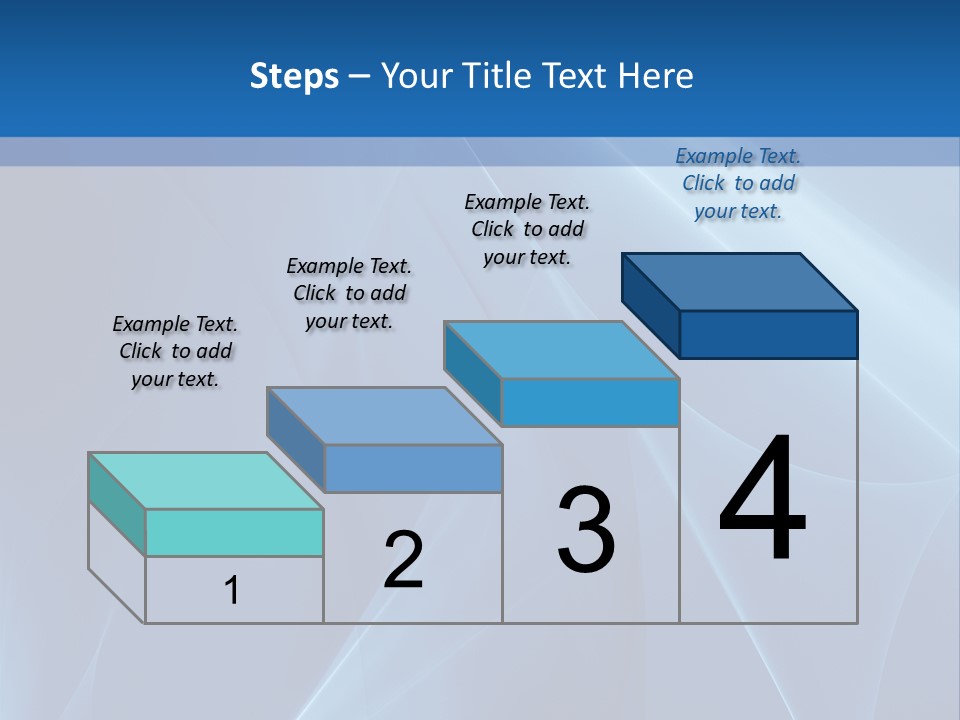 Steps – Your Title Text Here

Example Text. Click to add your text.

Example Text. Click to add your text.

Example Text. Click to add your text.

Example Text. Click to add your text.

1

2

3

4